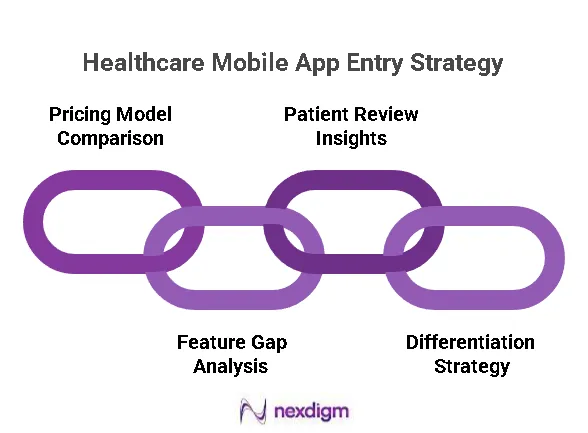 Healthcare Mobile App Entry Strategy

Pricing Model Comparison

Patient Review Insights

Feature Gap Analysis

Differentiation Strategy

nexdigm